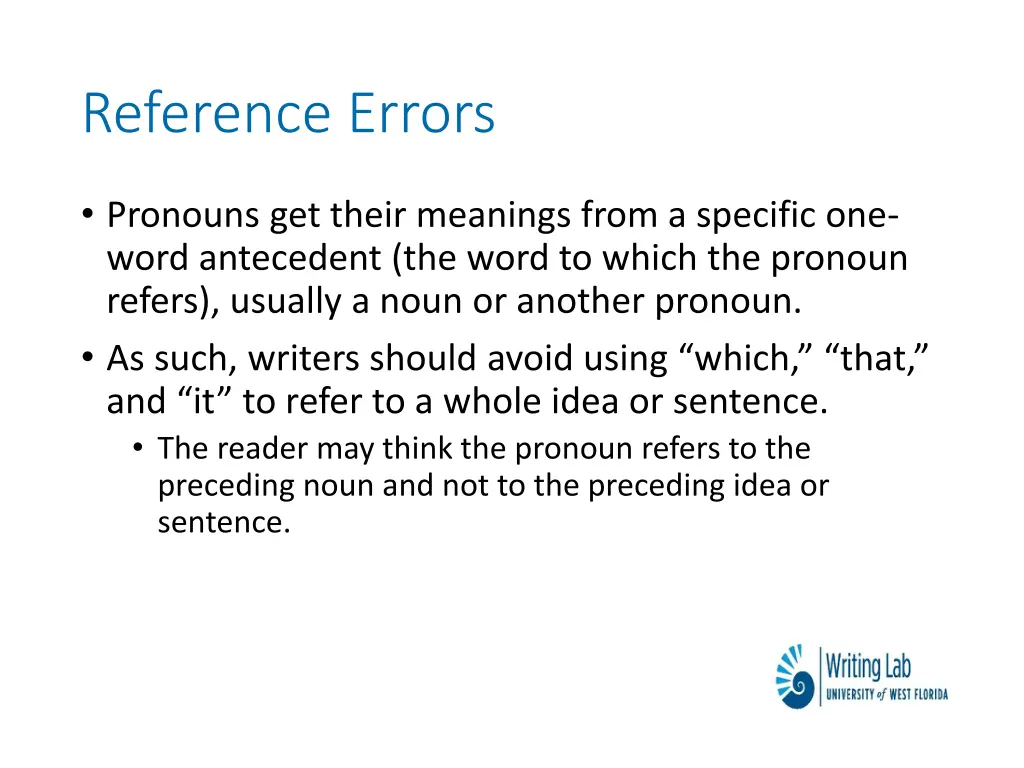 Reference Errors

• Pronouns get their meanings from a specific one-word antecedent (the word to which the pronoun refers), usually a noun or another pronoun.

• As such, writers should avoid using “which,” “that,” and “it” to refer to a whole idea or sentence.

• The reader may think the pronoun refers to the preceding noun and not to the preceding idea or sentence.

Writing Lab
UNIVERSITY of WEST FLORIDA